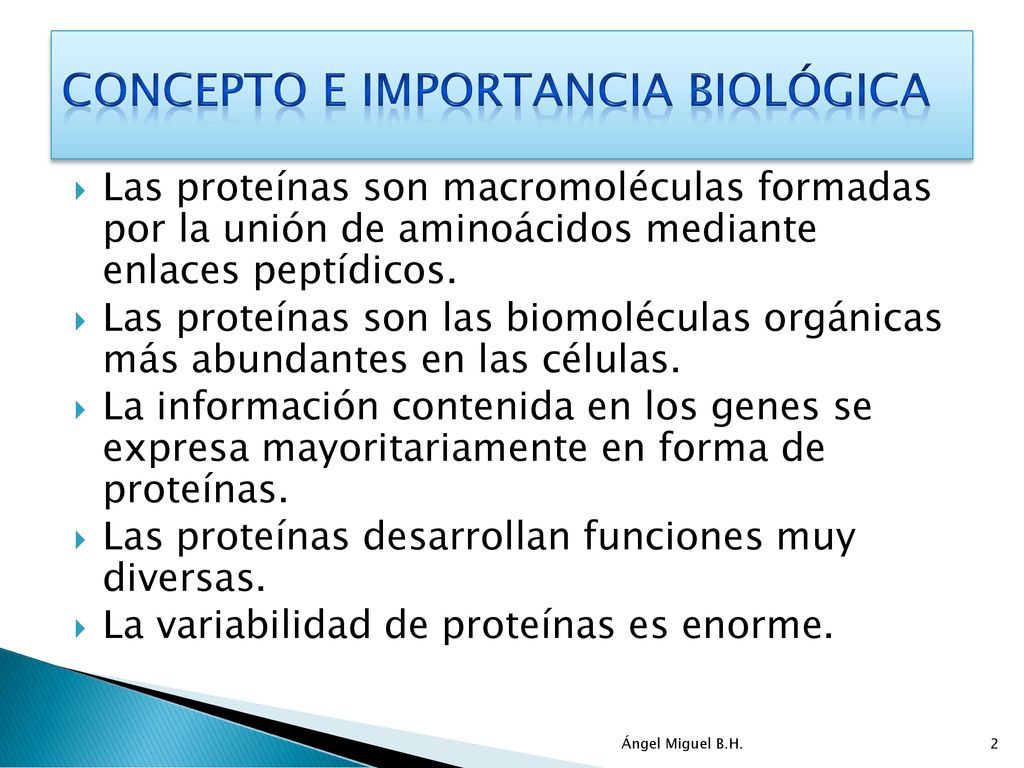 CONCEPTO E IMPORTANCIA BIOLÓGICA

Las proteínas son macromoléculas formadas por la unión de aminoácidos mediante enlaces peptídicos.
Las proteínas son las biomoléculas orgánicas más abundantes en las células.
La información contenida en los genes se expresa mayoritariamente en forma de proteínas.
Las proteínas desarrollan funciones muy diversas.
La variabilidad de proteínas es enorme.

Ángel Miguel B.H.
2